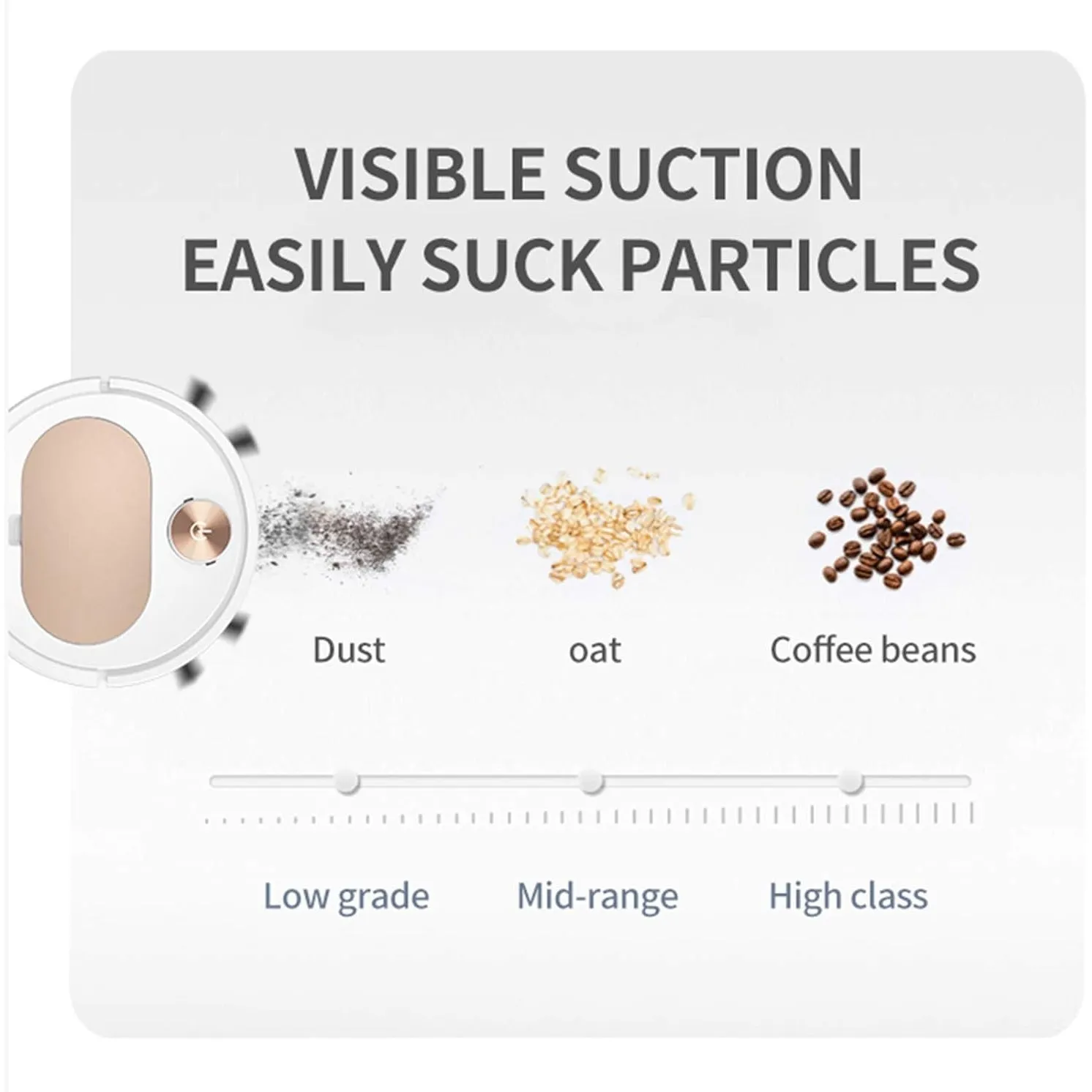 VISIBLE SUCTION
EASILY SUCK PARTICLES

Dust

oat

Coffee beans

Low grade

Mid-range

High class